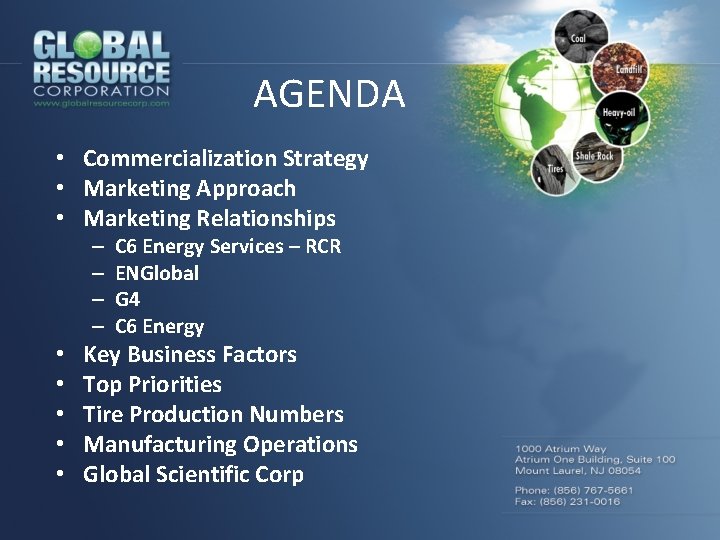 GLOBAL RESOURCE CORPORATION
www.globalresourcecorp.com

Coal
Landfill
Heavy-oil
Shale Rock
Tires

AGENDA

• Commercialization Strategy
• Marketing Approach
• Marketing Relationships
– C6 Energy Services – RCR
– ENGlobal
– G4
– C6 Energy
• Key Business Factors
• Top Priorities
• Tire Production Numbers
• Manufacturing Operations
• Global Scientific Corp

1000 Atrium Way
Atrium One Building, Suite 100
Mount Laurel, NJ 08054

Phone: (856) 767-5661
Fax: (856) 231-0016